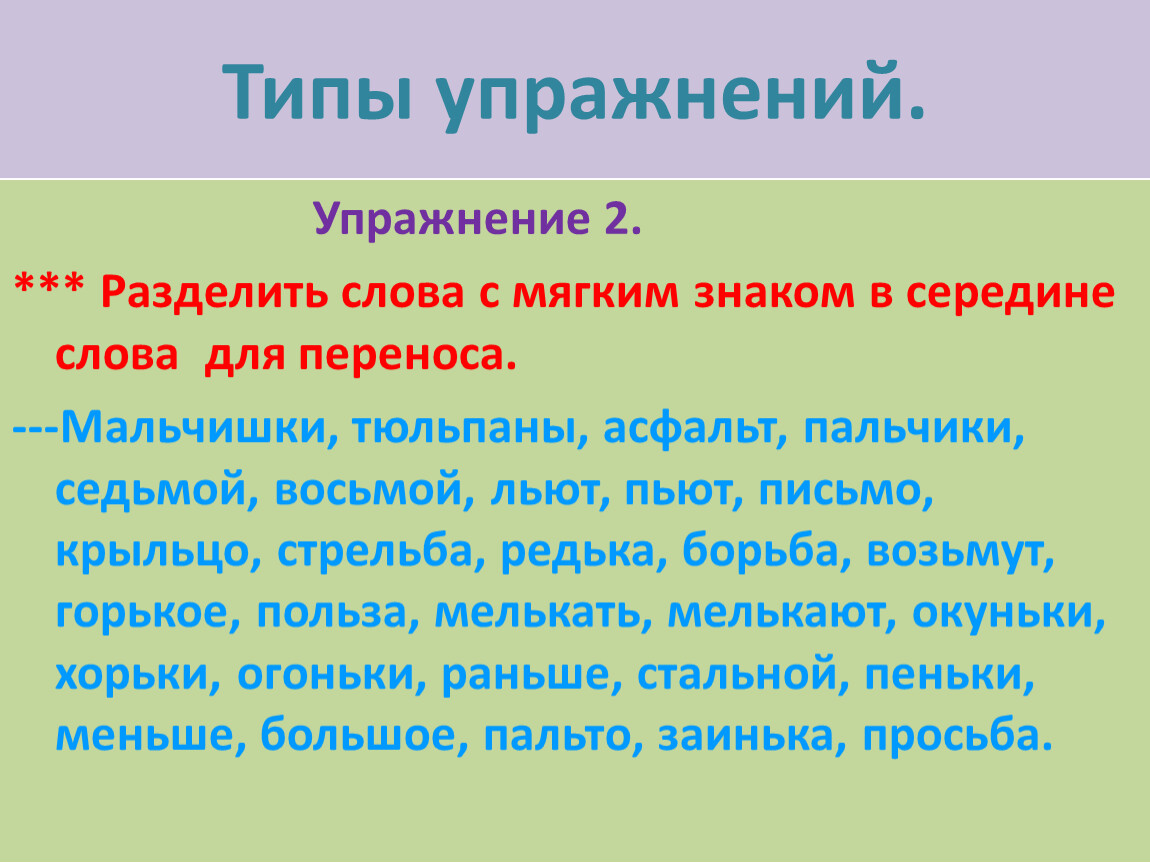 Типы упражнений.

Упражнение 2.

*** Разделить слова с мягким знаком в середине слова для переноса.

---Мальчишки, тюльпаны, асфальт, пальчики, седьмой, восьмой, льют, пьют, письмо, крыльцо, стрельба, редька, борьба, возьмут, горькое, польза, мелькать, мелькают, окуньки, хорьки, огоньки, раньше, стальной, пеньки, меньше, большое, пальто, заинька, просьба.